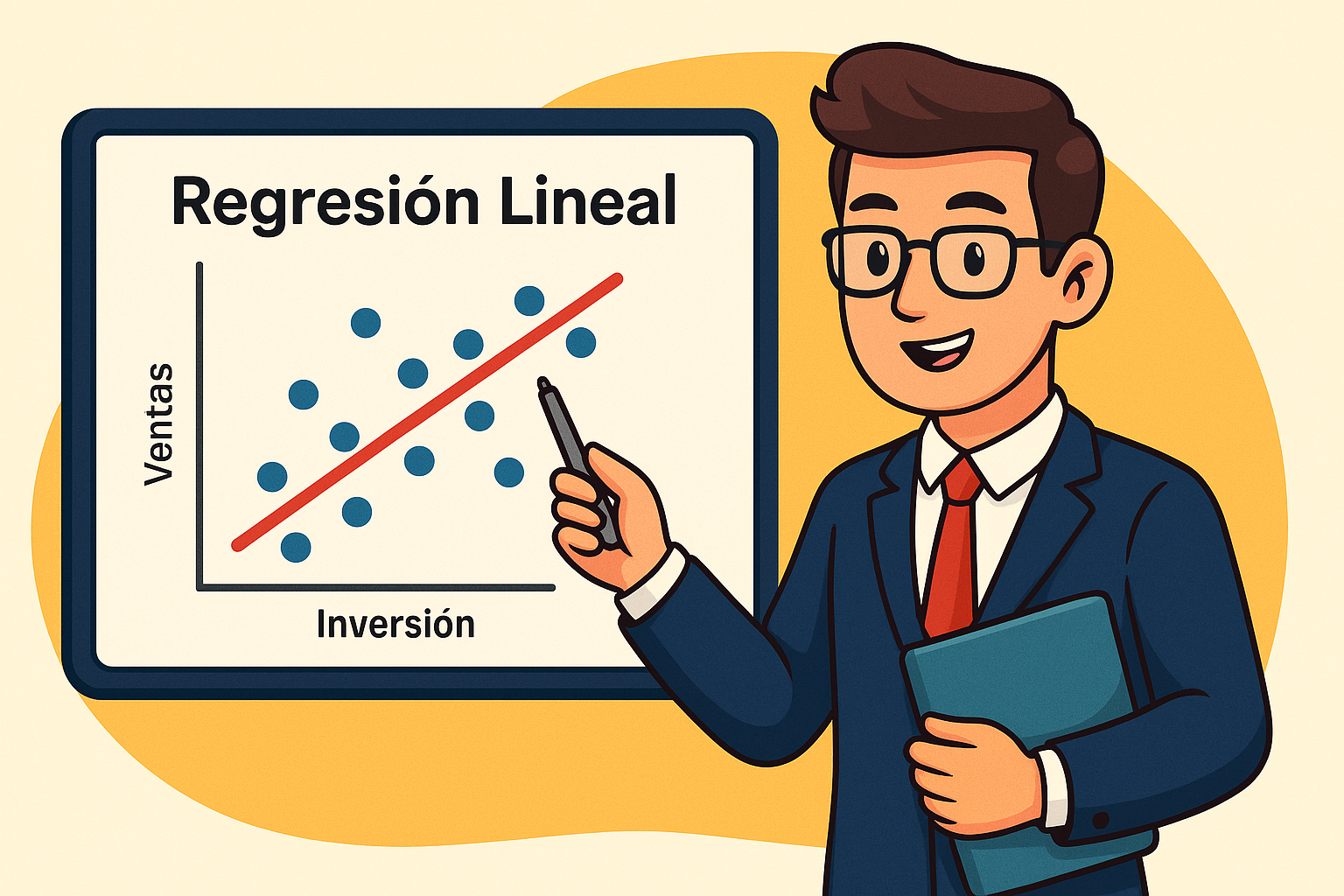 Regresión Lineal

Ventas

Inversión